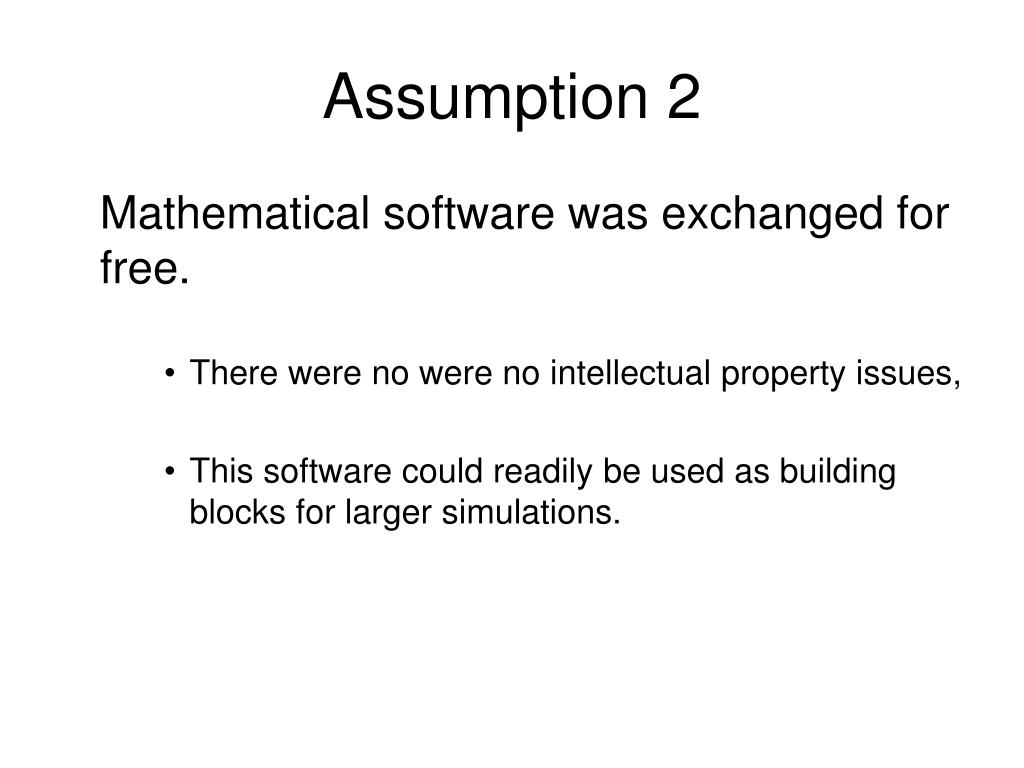 Assumption 2

Mathematical software was exchanged for free.

• There were no were no intellectual property issues,

• This software could readily be used as building blocks for larger simulations.